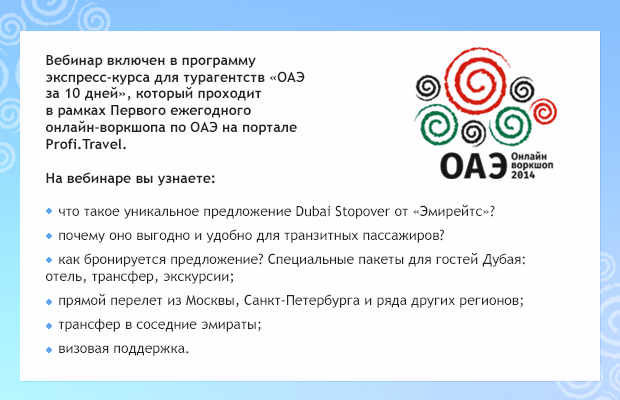 Вебинар включен в программу экспресс-курса для турагентств «ОАЭ за 10 дней», который проходит в рамках Первого ежегодного онлайн-воркшопа по ОАЭ на портале Profi.Travel.

ОАЭ Онлайн воркшоп 2014

На вебинаре вы узнаете:

что такое уникальное предложение Dubai Stopover от «Эмирейтс»?

почему оно выгодно и удобно для транзитных пассажиров?

как бронируется предложение? Специальные пакеты для гостей Дубая: отель, трансфер, экскурсии;

прямой перелет из Москвы, Санкт-Петербурга и ряда других регионов;

трансфер в соседние эмираты;

визовая поддержка.